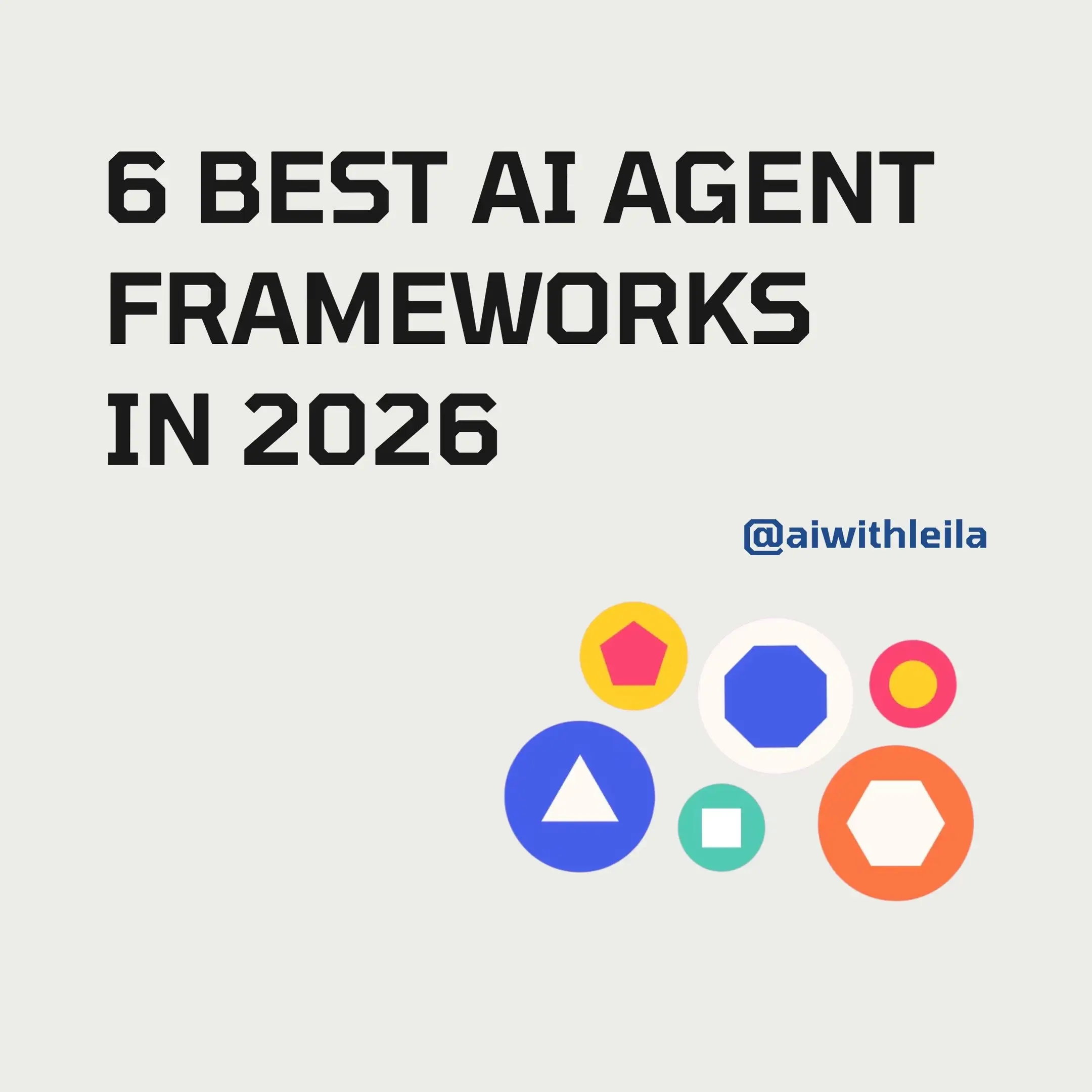 6 BEST AI AGENT FRAMEWORKS IN 2026

@aiwithleila